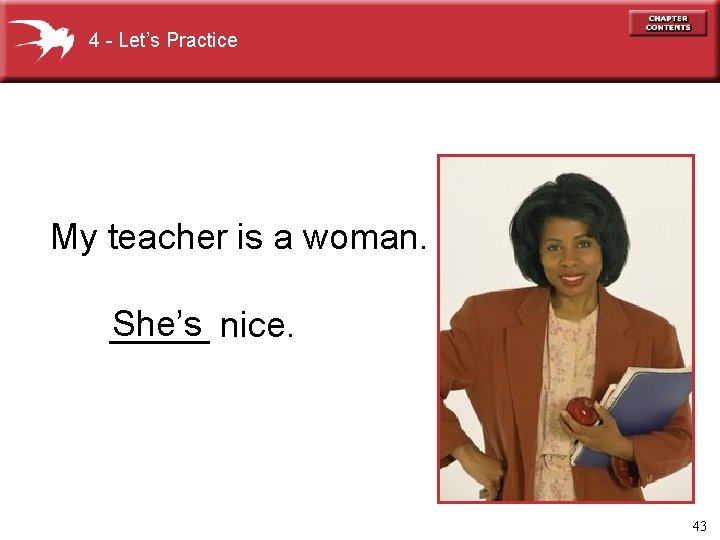 4 - Let's Practice

CHAPTER CONTENTS

My teacher is a woman.

She's nice.

43